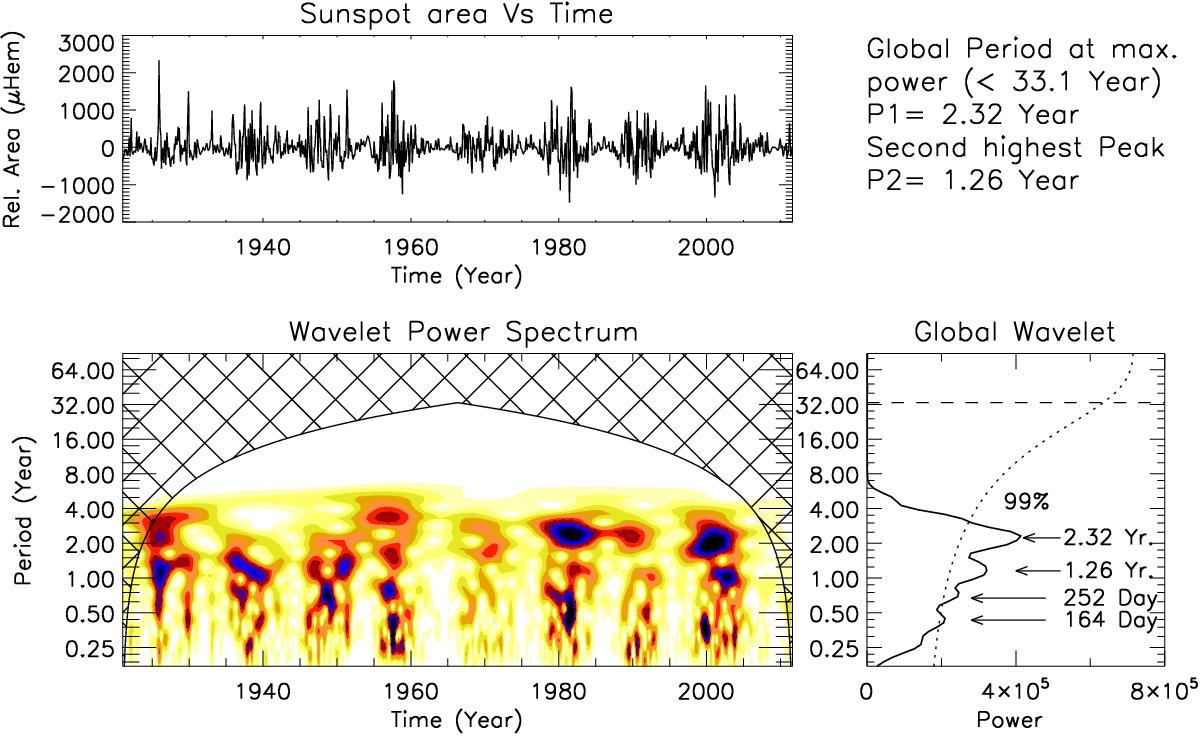 Sunspot area Vs Time

Rel. Area ($\mu$Hem)

3000
2000
1000
0
−1000
−2000

1940 1960 1980 2000

Time (Year)

Global Period at max. power (< 33.1 Year)
P1= 2.32 Year
Second highest Peak
P2= 1.26 Year

Wavelet Power Spectrum

Period (Year)

64.00
32.00
16.00
8.00
4.00
2.00
1.00
0.50
0.25

1940 1960 1980 2000

Time (Year)

Global Wavelet

64.00
32.00
16.00
8.00
4.00
2.00
1.00
0.50
0.25

99%

2.32 Yr.
1.26 Yr.
252 Day
164 Day

0 $4\times10^5$ $8\times10^5$

Power